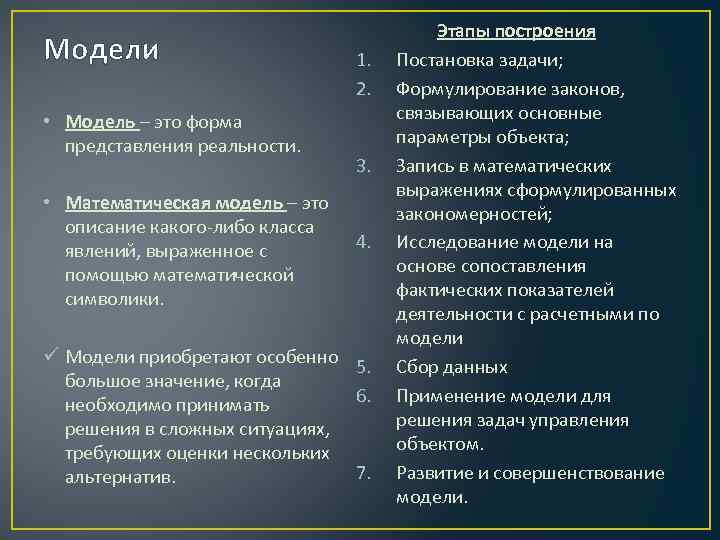 Модели

• Модель – это форма представления реальности.

• Математическая модель – это описание какого-либо класса явлений, выраженное с помощью математической символики.

✓ Модели приобретают особенно большое значение, когда необходимо принимать решения в сложных ситуациях, требующих оценки нескольких альтернатив.

Этапы построения

1. Постановка задачи;
2. Формулирование законов, связывающих основные параметры объекта;
3. Запись в математических выражениях сформулированных закономерностей;
4. Исследование модели на основе сопоставления фактических показателей деятельности с расчетными по модели
5. Сбор данных
6. Применение модели для решения задач управления объектом.
7. Развитие и совершенствование модели.